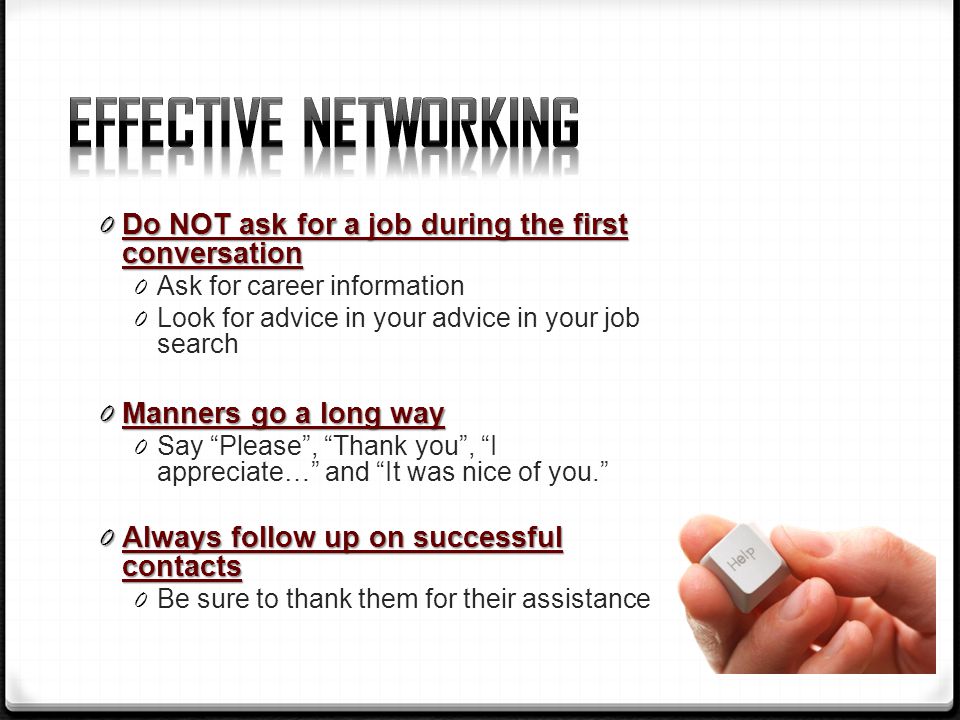 EFFECTIVE NETWORKING

0 Do NOT ask for a job during the first conversation
0 Ask for career information
0 Look for advice in your advice in your job search

0 Manners go a long way
0 Say “Please”, “Thank you”, “I appreciate…” and “It was nice of you.”

0 Always follow up on successful contacts
0 Be sure to thank them for their assistance

Help